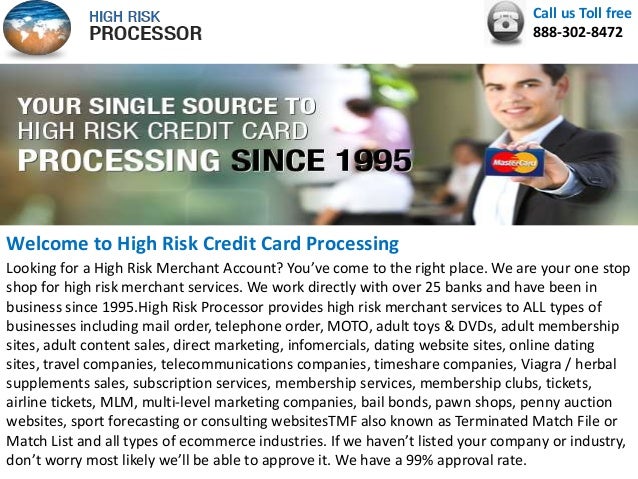 HIGH RISK
PROCESSOR

Call us Toll free
888-302-8472

YOUR SINGLE SOURCE TO
HIGH RISK CREDIT CARD
PROCESSING SINCE 1995

MasterCard

Welcome to High Risk Credit Card Processing

Looking for a High Risk Merchant Account? You've come to the right place. We are your one stop shop for high risk merchant services. We work directly with over 25 banks and have been in business since 1995.High Risk Processor provides high risk merchant services to ALL types of businesses including mail order, telephone order, MOTO, adult toys & DVDs, adult membership sites, adult content sales, direct marketing, infomercials, dating website sites, online dating sites, travel companies, telecommunications companies, timeshare companies, Viagra / herbal supplements sales, subscription services, membership services, membership clubs, tickets, airline tickets, MLM, multi-level marketing companies, bail bonds, pawn shops, penny auction websites, sport forecasting or consulting websitesTMF also known as Terminated Match File or Match List and all types of ecommerce industries. If we haven't listed your company or industry, don't worry most likely we'll be able to approve it. We have a 99% approval rate.